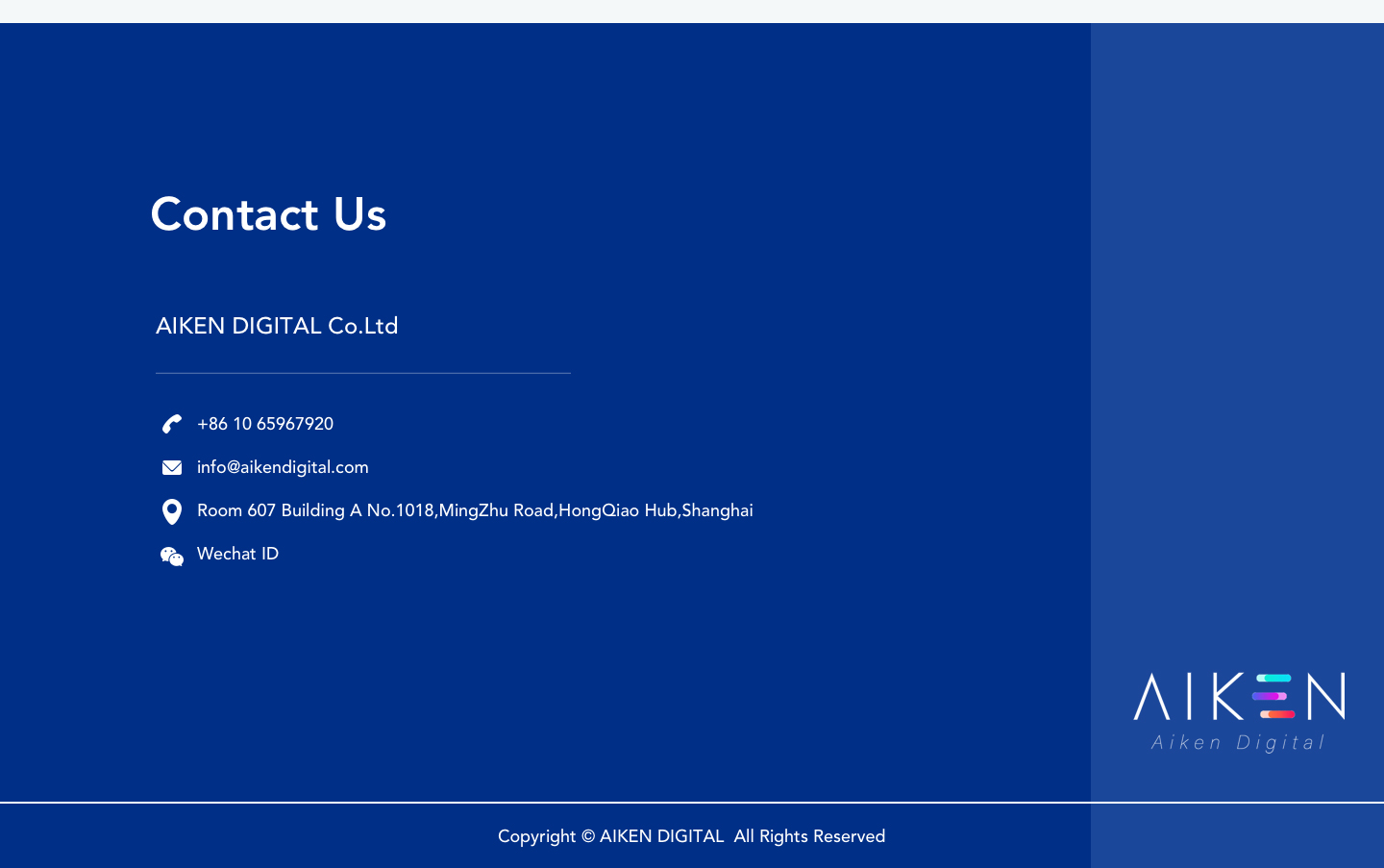 Contact Us

AIKEN DIGITAL Co.Ltd

+86 10 65967920

info@aikendigital.com

Room 607 Building A No.1018,MingZhu Road,HongQiao Hub,Shanghai

Wechat ID

AIKEN
Aiken Digital

Copyright © AIKEN DIGITAL All Rights Reserved